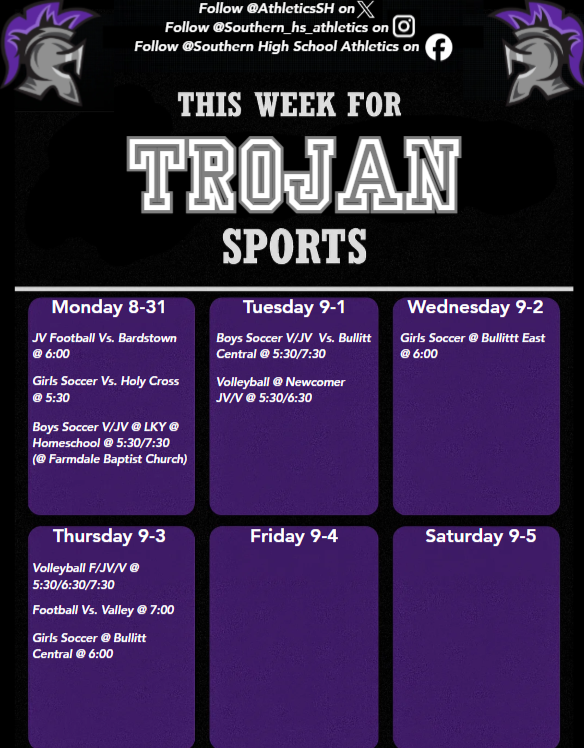 Follow @AthleticsSH on
Follow @Southern_hs_athletics on
Follow @Southern High School Athletics on

THIS WEEK FOR
TROJAN
SPORTS

Monday 8-31

JV Football Vs. Bardstown @ 6:00

Girls Soccer Vs. Holy Cross @ 5:30

Boys Soccer V/JV @ LKY @ Homeschool @ 5:30/7:30 (@ Farmdale Baptist Church)

Tuesday 9-1

Boys Soccer V/JV Vs. Bullitt Central @ 5:30/7:30

Volleyball @ Newcomer JV/V @ 5:30/6:30

Wednesday 9-2

Girls Soccer @ Bullittt East @ 6:00

Thursday 9-3

Volleyball F/JV/V @ 5:30/6:30/7:30

Football Vs. Valley @ 7:00

Girls Soccer @ Bullitt Central @ 6:00

Friday 9-4

Saturday 9-5